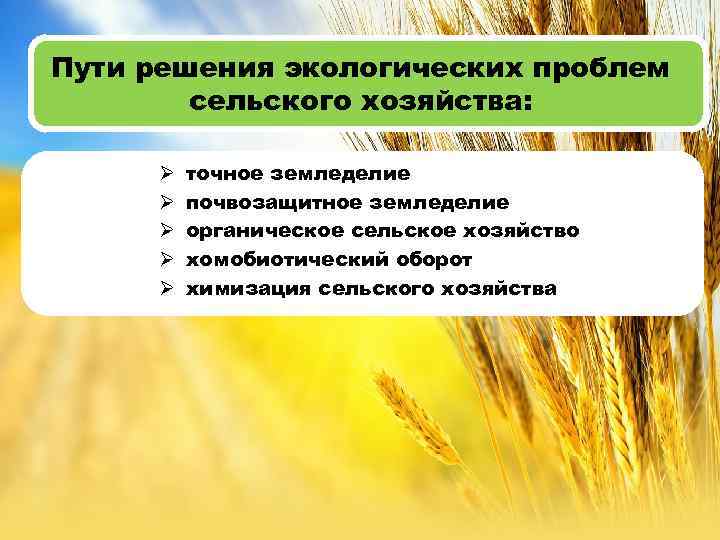 Пути решения экологических проблем сельского хозяйства:

➢ точное земледелие
➢ почвозащитное земледелие
➢ органическое сельское хозяйство
➢ хомобиотический оборот
➢ химизация сельского хозяйства